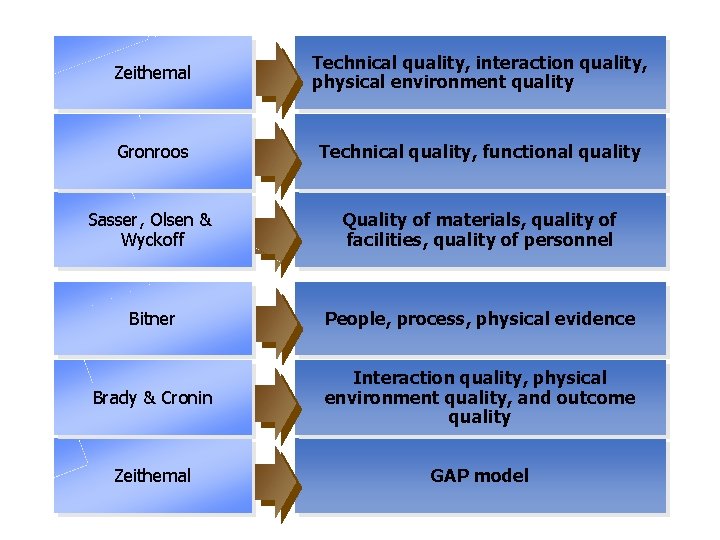 Zeithemal

Technical quality, interaction quality, physical environment quality

Gronroos

Technical quality, functional quality

Sasser, Olsen & Wyckoff

Quality of materials, quality of facilities, quality of personnel

Bitner

People, process, physical evidence

Brady & Cronin

Interaction quality, physical environment quality, and outcome quality

Zeithemal

GAP model